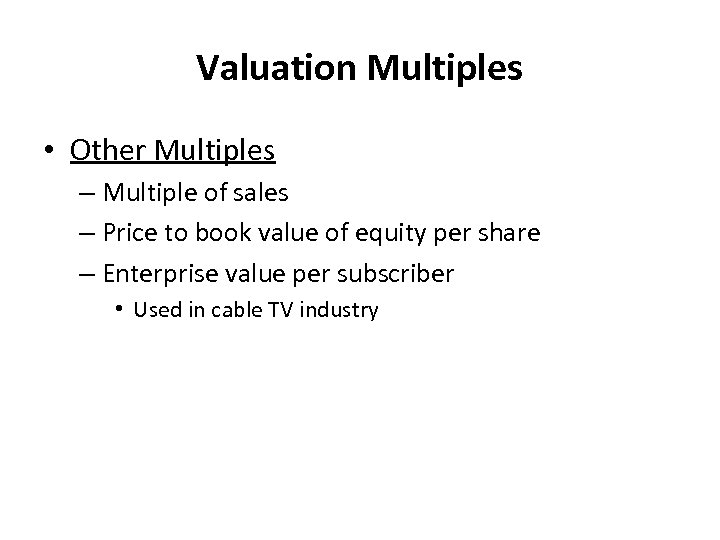 Valuation Multiples

• Other Multiples
– Multiple of sales
– Price to book value of equity per share
– Enterprise value per subscriber
• Used in cable TV industry